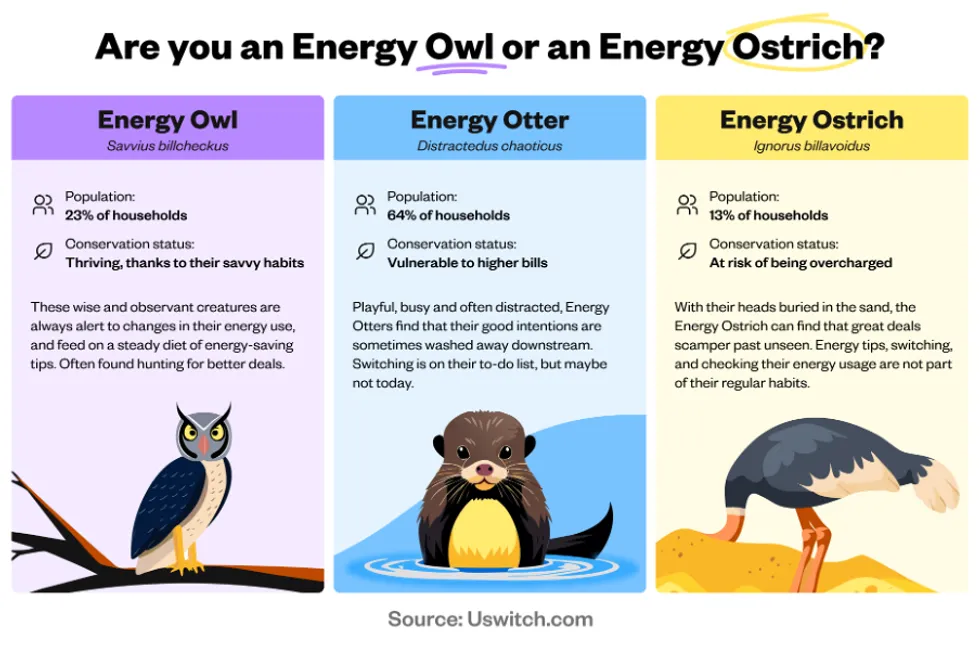 Are you an Energy Owl or an Energy Ostrich?

Energy Owl
Savvius billcheckus

Population:
23% of households

Conservation status:
Thriving, thanks to their savvy habits

These wise and observant creatures are always alert to changes in their energy use, and feed on a steady diet of energy-saving tips. Often found hunting for better deals.

Energy Otter
Distractedus chaoticus

Population:
64% of households

Conservation status:
Vulnerable to higher bills

Playful, busy and often distracted, Energy Otters find that their good intentions are sometimes washed away downstream. Switching is on their to-do list, but maybe not today.

Energy Ostrich
Ignorus billavoidus

Population:
13% of households

Conservation status:
At risk of being overcharged

With their heads buried in the sand, the Energy Ostrich can find that great deals scamper past unseen. Energy tips, switching, and checking their energy usage are not part of their regular habits.

Source: Uswitch.com